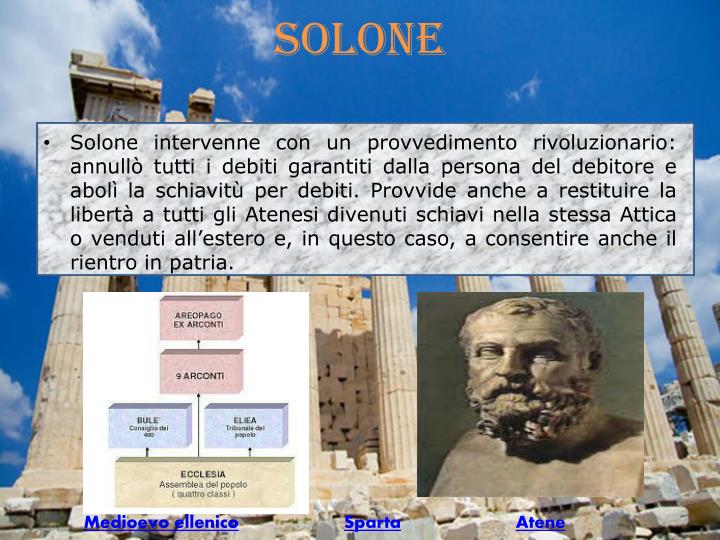 SOLONE

• Solone intervenne con un provvedimento rivoluzionario: annullò tutti i debiti garantiti dalla persona del debitore e abolì la schiavitù per debiti. Provvide anche a restituire la libertà a tutti gli Atenesi divenuti schiavi nella stessa Attica o venduti all'estero e, in questo caso, a consentire anche il rientro in patria.

AREOPAGO
EX ARCONTI

9 ARCONTI

BULE'
Consiglio dei 400

ELIEA
Tribunale del popolo

ECCLESIA
Assemblea del popolo
( quattro classi )

Medioevo ellenico

Sparta

Atene